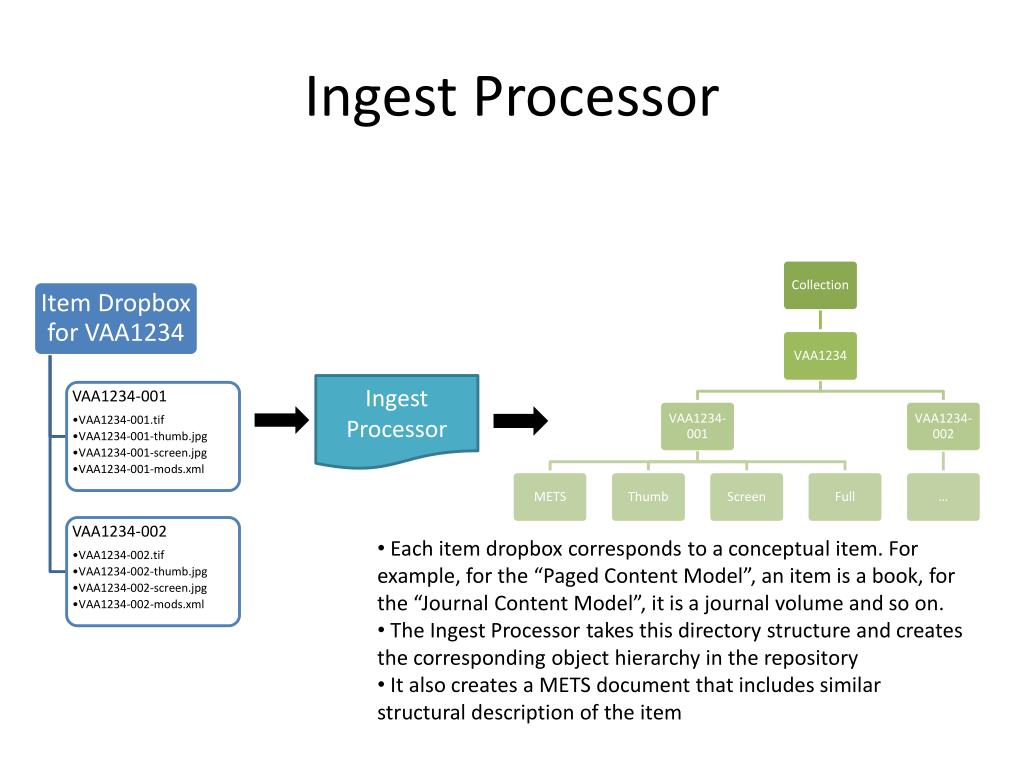 Ingest Processor

Item Dropbox for VAA1234

VAA1234-001
•VAA1234-001.tif
•VAA1234-001-thumb.jpg
•VAA1234-001-screen.jpg
•VAA1234-001-mods.xml

VAA1234-002
•VAA1234-002.tif
•VAA1234-002-thumb.jpg
•VAA1234-002-screen.jpg
•VAA1234-002-mods.xml

Ingest Processor

Collection

VAA1234

VAA1234-001

VAA1234-002

METS

Thumb

Screen

Full

…

• Each item dropbox corresponds to a conceptual item. For example, for the “Paged Content Model”, an item is a book, for the “Journal Content Model”, it is a journal volume and so on.
• The Ingest Processor takes this directory structure and creates the corresponding object hierarchy in the repository
• It also creates a METS document that includes similar structural description of the item